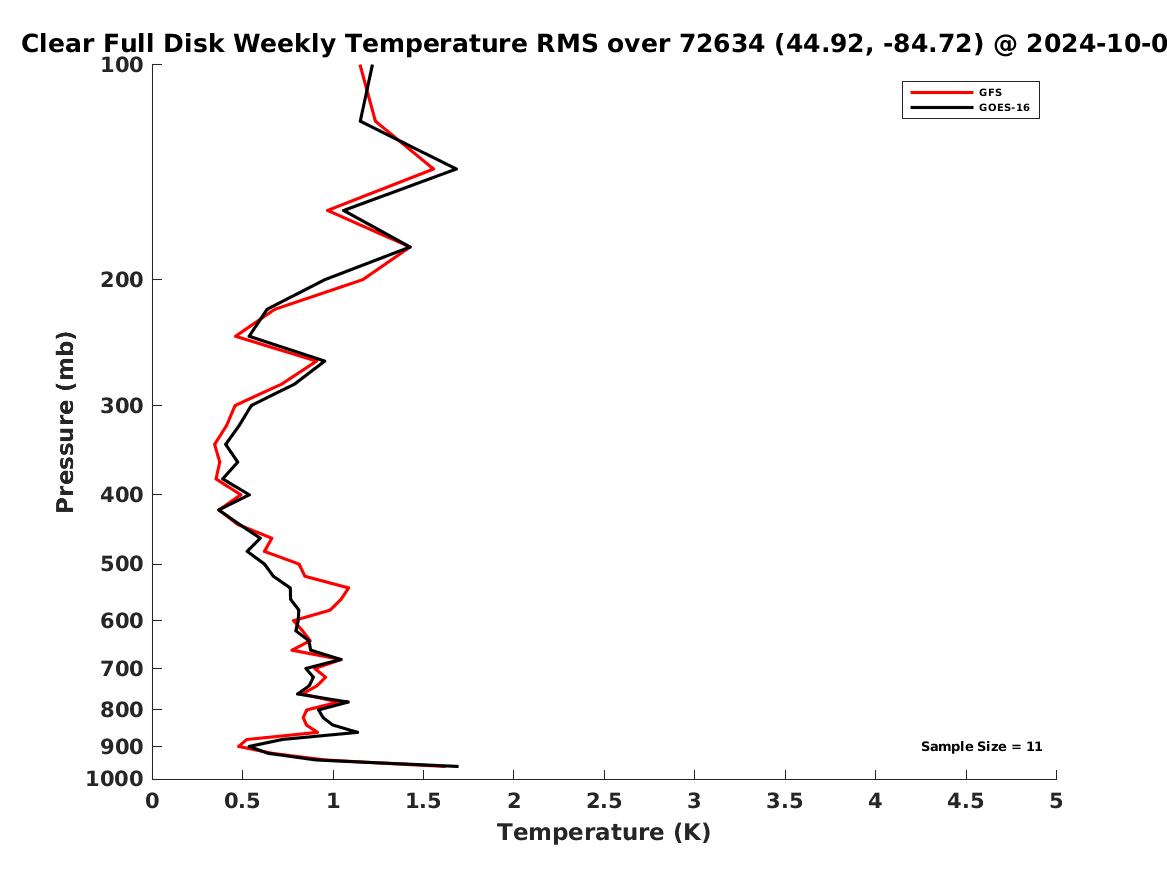 Clear Full Disk Weekly Temperature RMS over 72634 (44.92, -84.72) @ 2024-10-0

GFS
GOES-16

Pressure (mb)

100
200
300
400
500
600
700
800
900
1000

Sample Size = 11

0
0.5
1
1.5
2
2.5
3
3.5
4
4.5
5

Temperature (K)